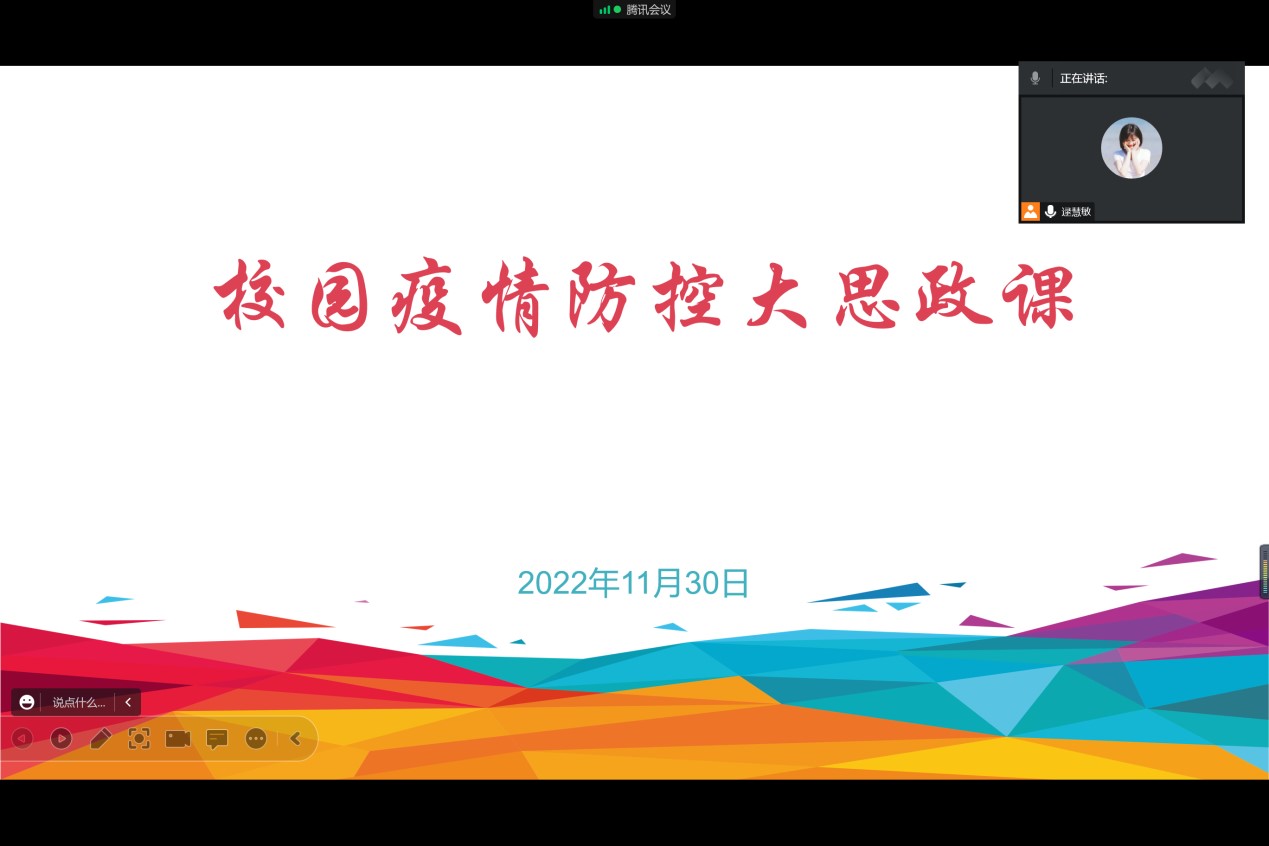 腾讯会议

正在讲话:

逯慧敏

校园疫情防控大思政课

2022年11月30日

说点什么...